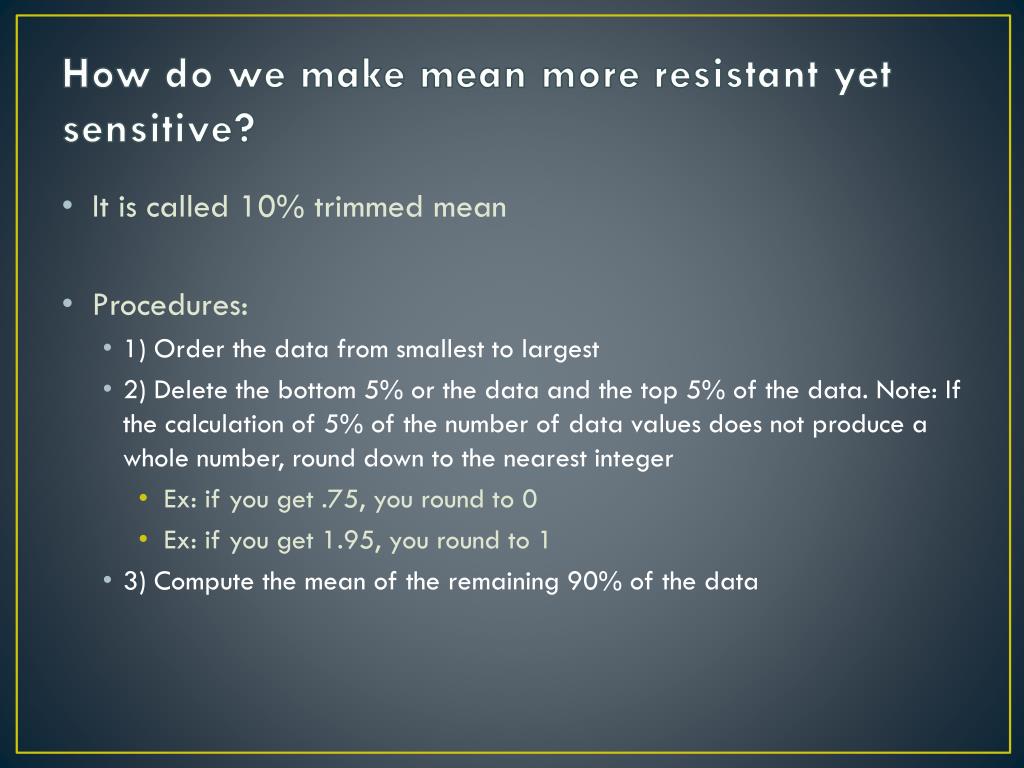 How do we make mean more resistant yet sensitive?

• It is called 10% trimmed mean

• Procedures:
• 1) Order the data from smallest to largest
• 2) Delete the bottom 5% or the data and the top 5% of the data. Note: If the calculation of 5% of the number of data values does not produce a whole number, round down to the nearest integer
• Ex: if you get .75, you round to 0
• Ex: if you get 1.95, you round to 1
• 3) Compute the mean of the remaining 90% of the data